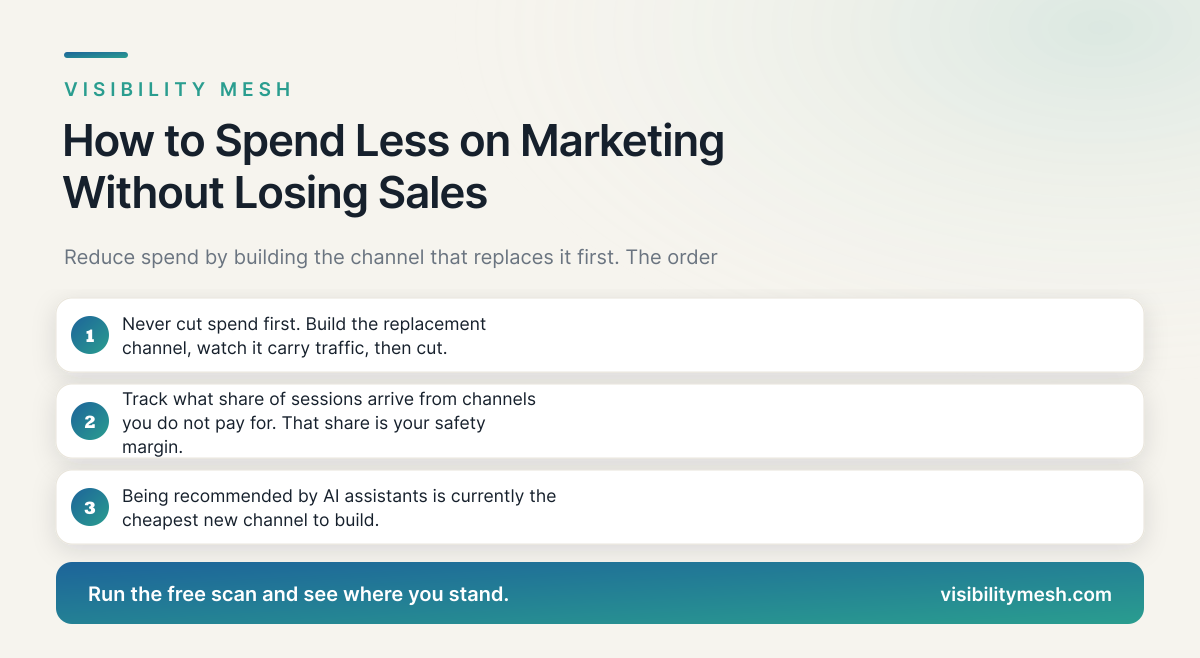 VISIBILITY MESH

How to Spend Less on Marketing Without Losing Sales

Reduce spend by building the channel that replaces it first. The order

1 Never cut spend first. Build the replacement channel, watch it carry traffic, then cut.

2 Track what share of sessions arrive from channels you do not pay for. That share is your safety margin.

3 Being recommended by AI assistants is currently the cheapest new channel to build.

Run the free scan and see where you stand.

visibilitymesh.com